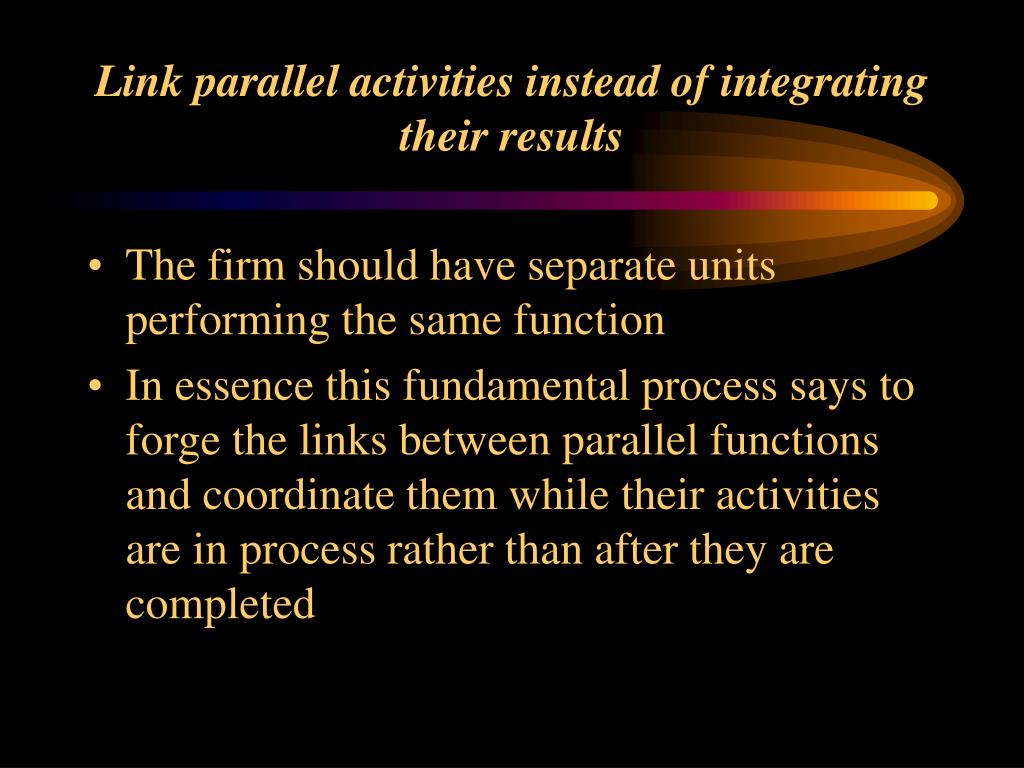 Link parallel activities instead of integrating their results

• The firm should have separate units performing the same function

• In essence this fundamental process says to forge the links between parallel functions and coordinate them while their activities are in process rather than after they are completed